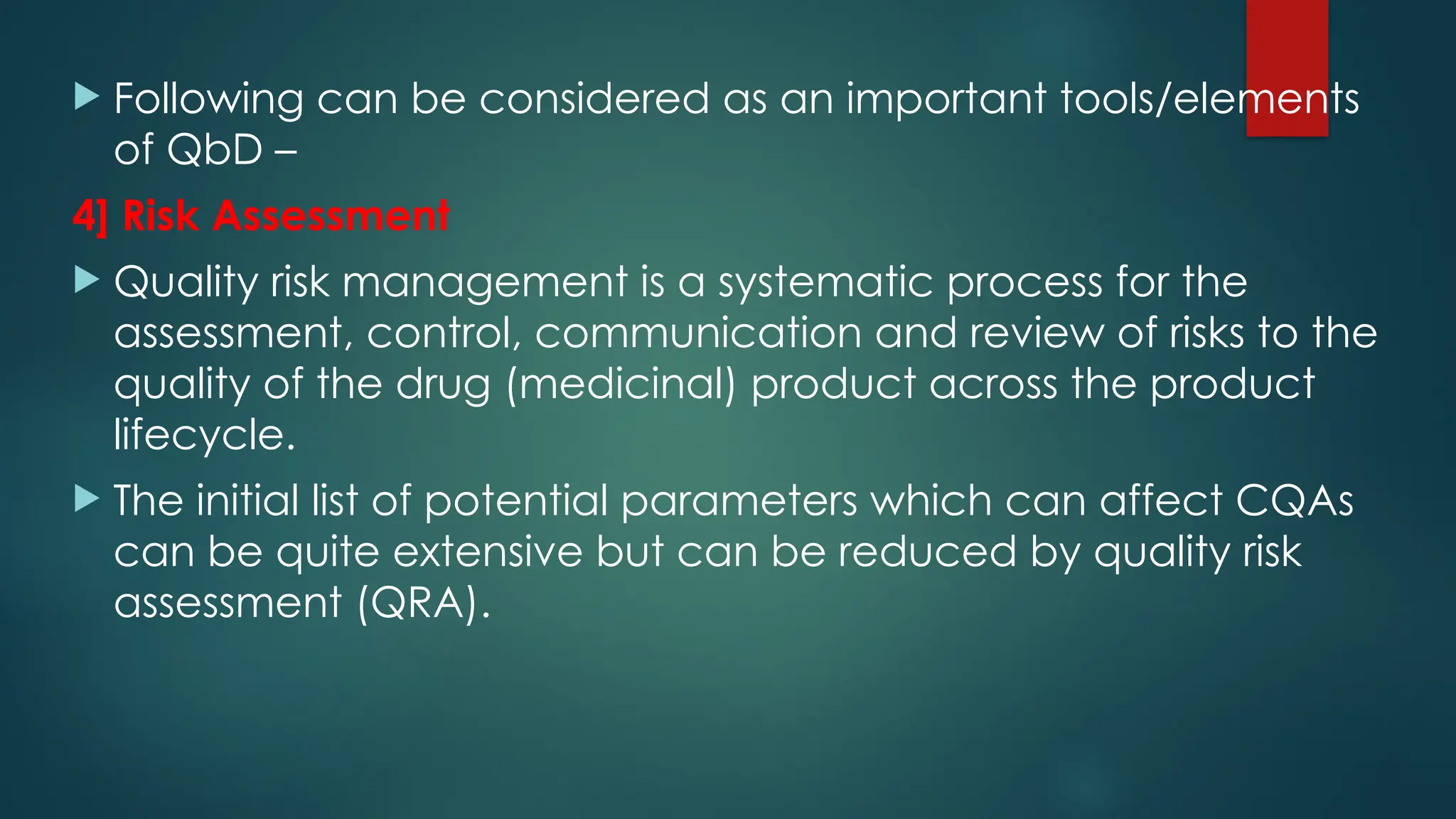 Following can be considered as an important tools/elements of QbD –

4] Risk Assessment

Quality risk management is a systematic process for the assessment, control, communication and review of risks to the quality of the drug (medicinal) product across the product lifecycle.

The initial list of potential parameters which can affect CQAs can be quite extensive but can be reduced by quality risk assessment (QRA).